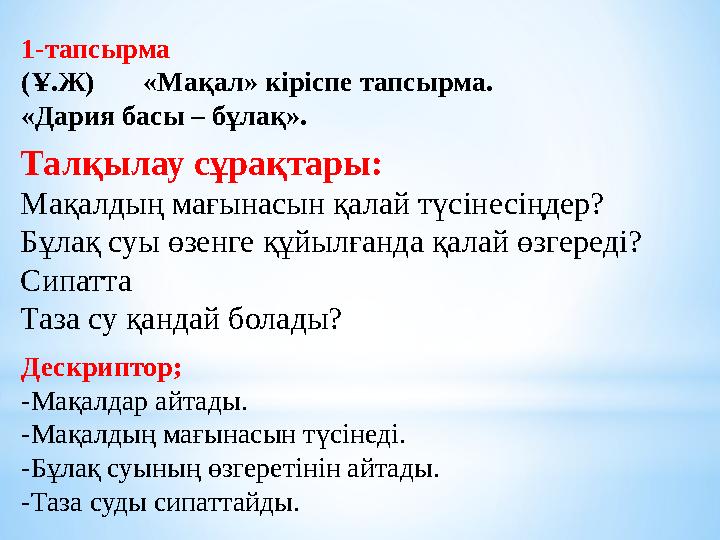 1-тапсырма
(Ұ.Ж) «Мақал» кіріспе тапсырма.
«Дария басы – бұлақ».

Талқылау сұрақтары:
Мақалдың мағынасын қалай түсінесіңдер?
Бұлақ суы өзенге құйылғанда қалай өзгереді?
Сипатта
Таза су қандай болады?

Дескриптор;
-Мақалдар айтады.
-Мақалдың мағынасын түсінеді.
-Бұлақ суының өзгеретінін айтады.
-Таза суды сипаттайды.